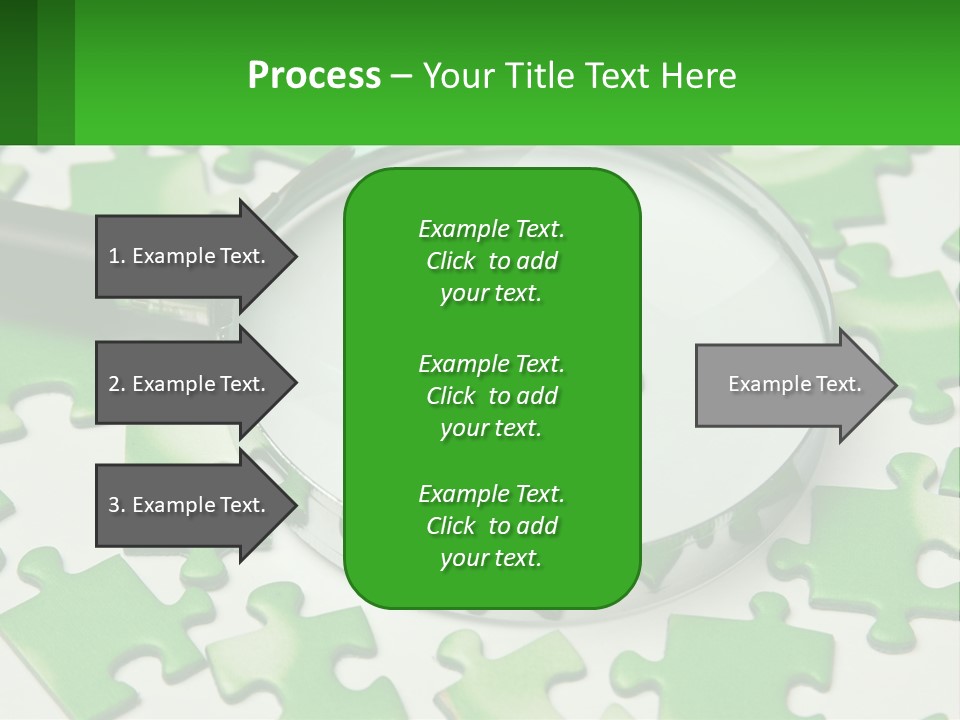 Process – Your Title Text Here

1. Example Text.

2. Example Text.

3. Example Text.

Example Text. Click to add your text.

Example Text. Click to add your text.

Example Text. Click to add your text.

Example Text.